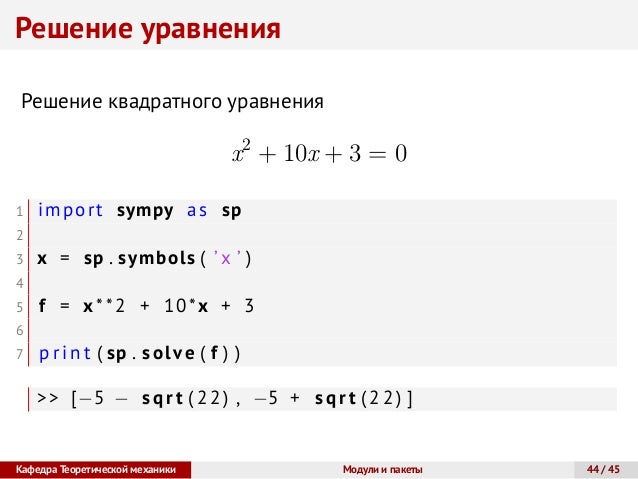 Решение уравнения

Решение квадратного уравнения

$x^2 + 10x + 3 = 0$

1 import sympy as sp
2
3 x = sp.symbols('x')
4
5 f = x**2 + 10*x + 3
6
7 print(sp.solve(f))

>> [−5 − sqrt(22), −5 + sqrt(22)]

Кафедра Теоретической механики

Модули и пакеты

44 / 45